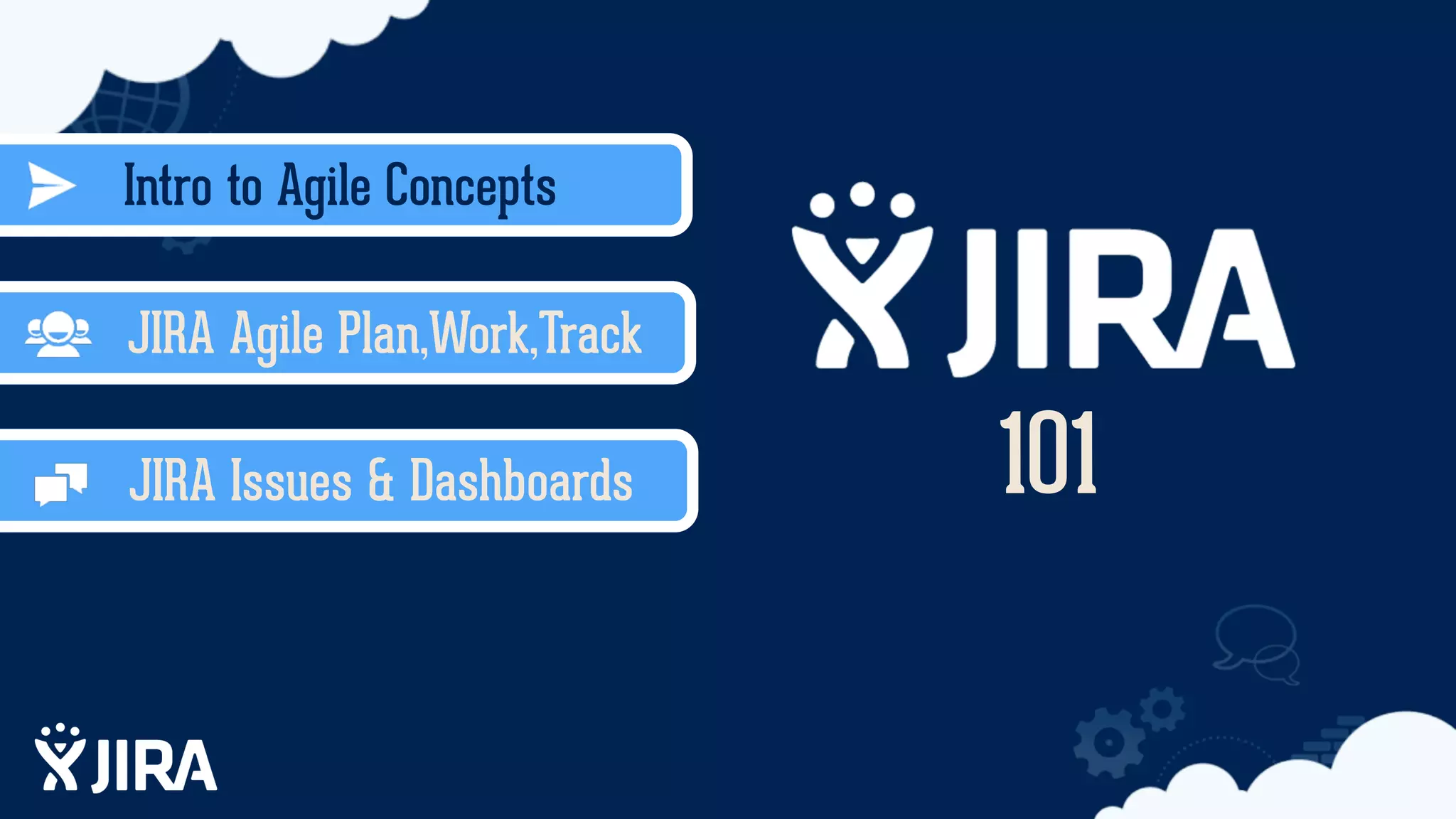 Intro to Agile Concepts

JIRA Agile Plan,Work,Track

JIRA Issues & Dashboards

JIRA

101

JIRA